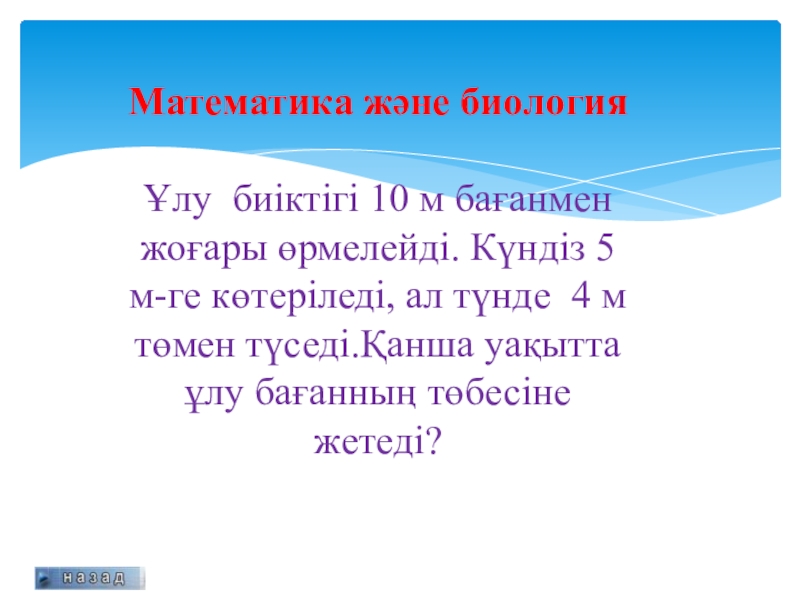 Математика және биология

Ұлу биіктігі 10 м бағанмен жоғары өрмелейді. Күндіз 5 м-ге көтеріледі, ал түнде 4 м төмен түседі.Қанша уақытта ұлу бағанның төбесіне жетеді?

назад